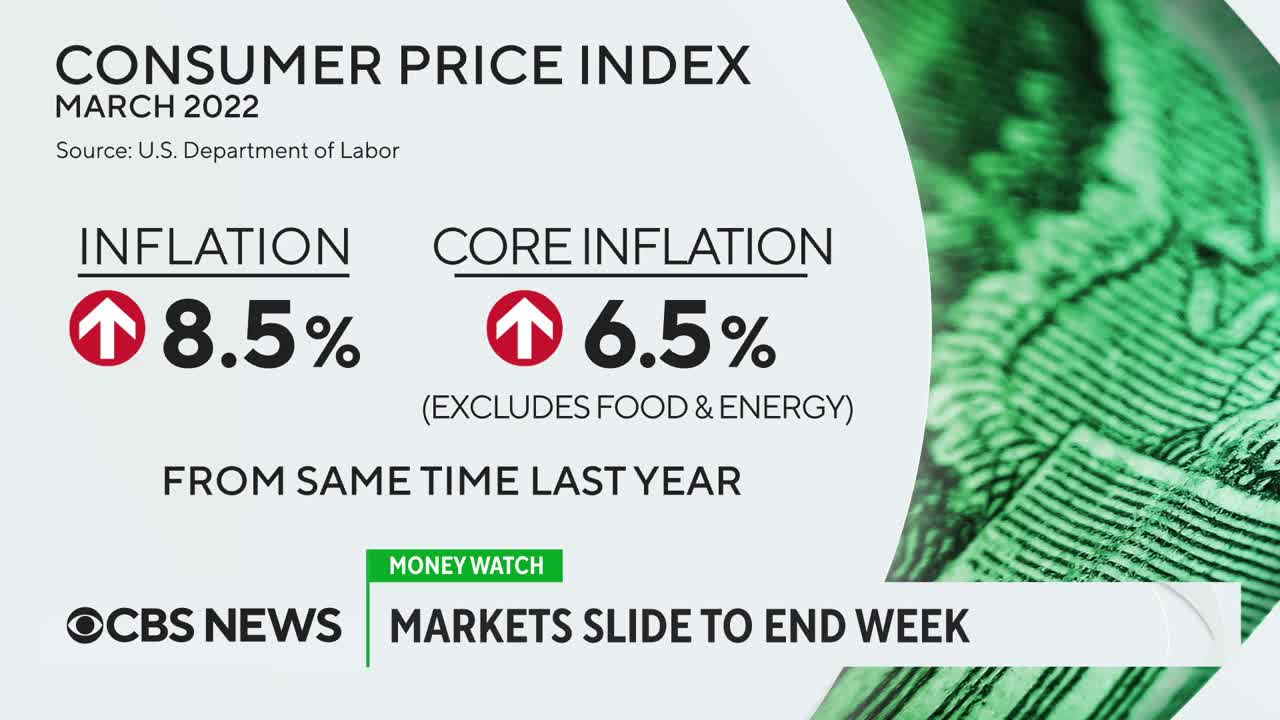 CONSUMER PRICE INDEX
MARCH 2022
Source: U.S. Department of Labor

INFLATION
8.5%

CORE INFLATION
6.5%
(EXCLUDES FOOD & ENERGY)

FROM SAME TIME LAST YEAR

MONEY WATCH
CBS NEWS
MARKETS SLIDE TO END WEEK